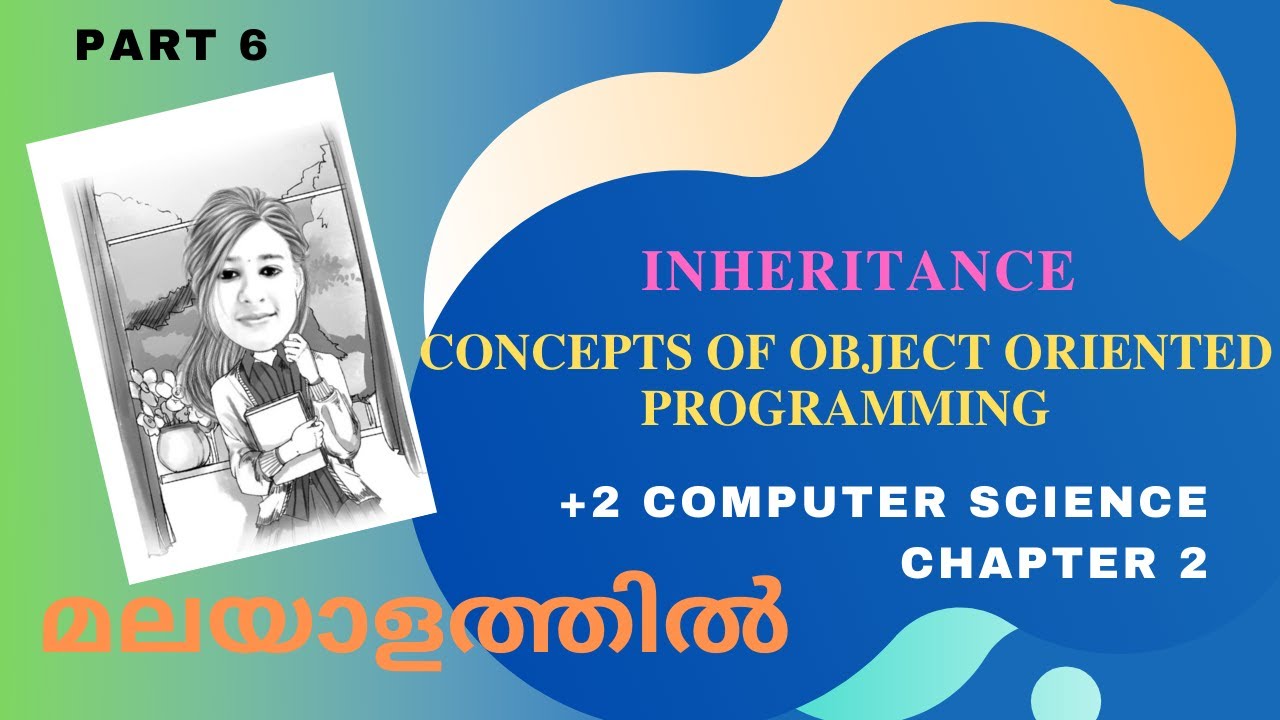 PART 6

INHERITANCE

CONCEPTS OF OBJECT ORIENTED PROGRAMMING

+2 COMPUTER SCIENCE
CHAPTER 2

മലയാളത്തിൽ